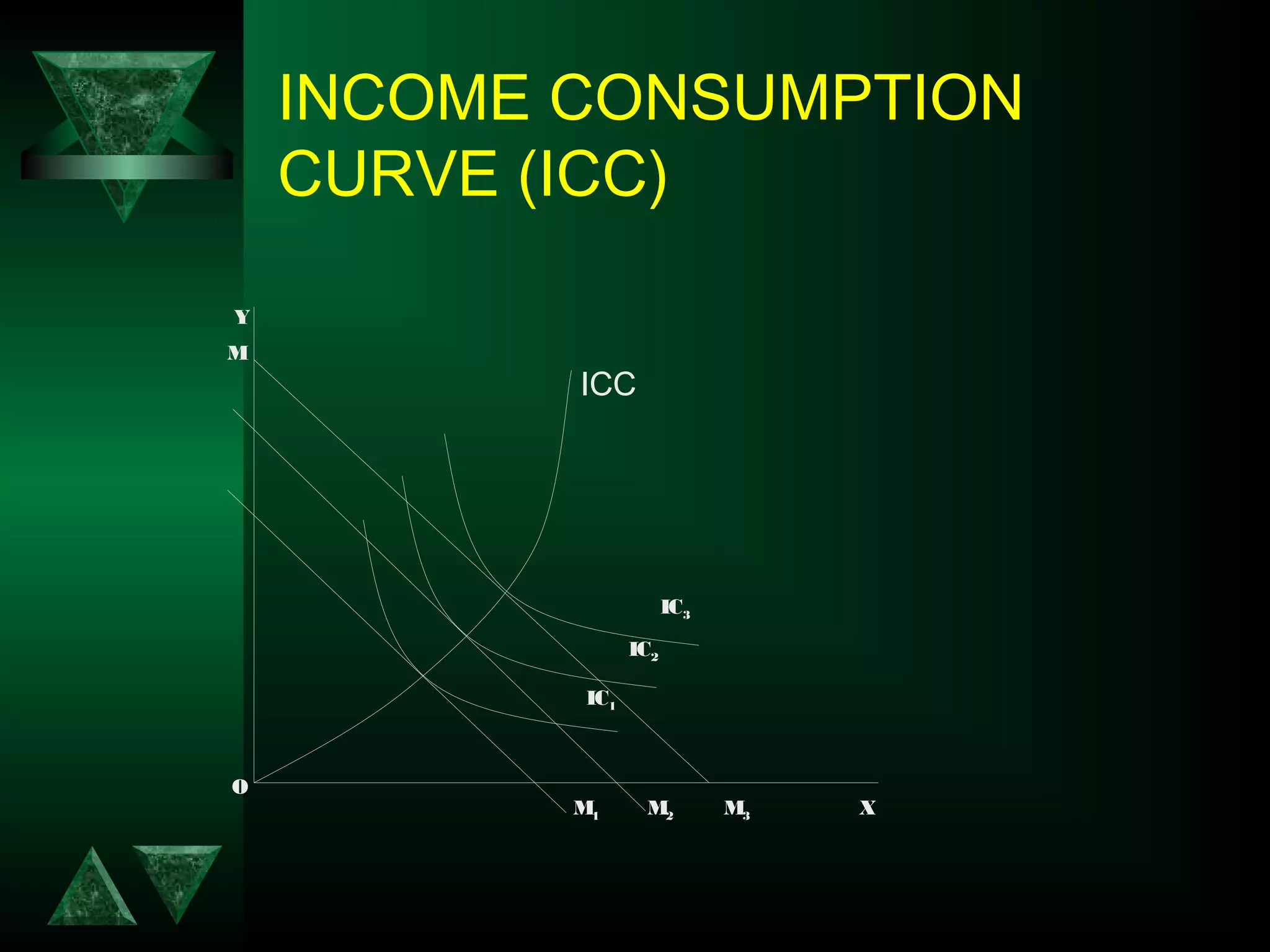 INCOME CONSUMPTION CURVE (ICC)

Y
M
ICC
$IC_3$
$IC_2$
$IC_1$
O
$M_1$
$M_2$
$M_3$
X